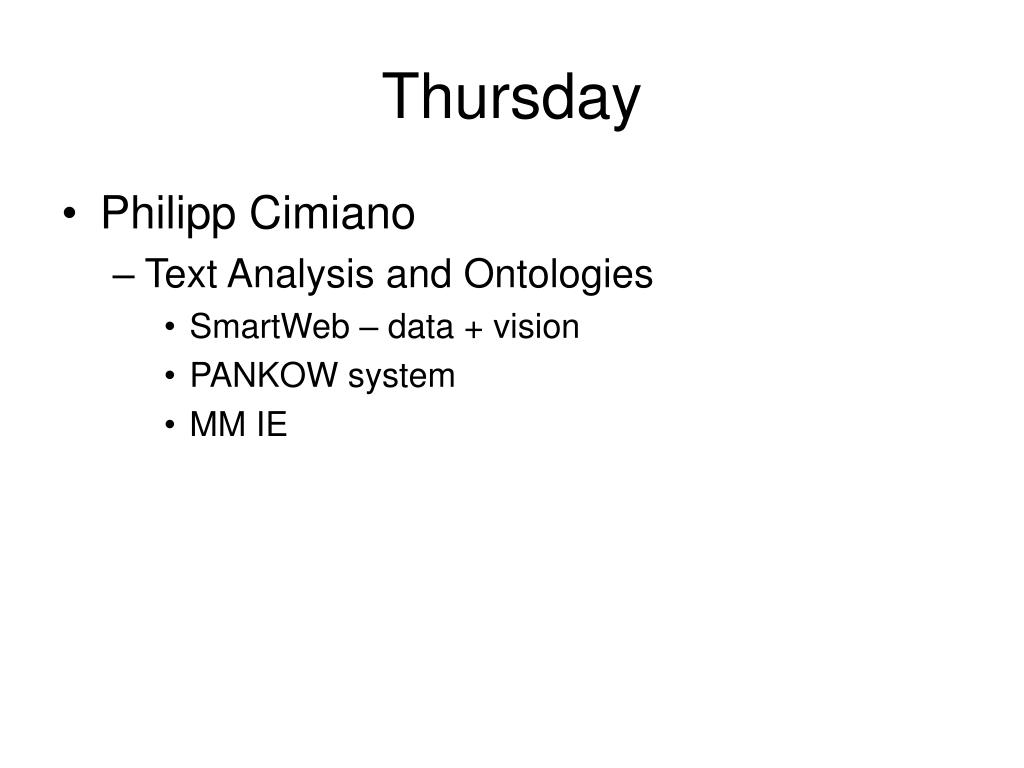 Thursday

• Philipp Cimiano
– Text Analysis and Ontologies
• SmartWeb – data + vision
• PANKOW system
• MM IE